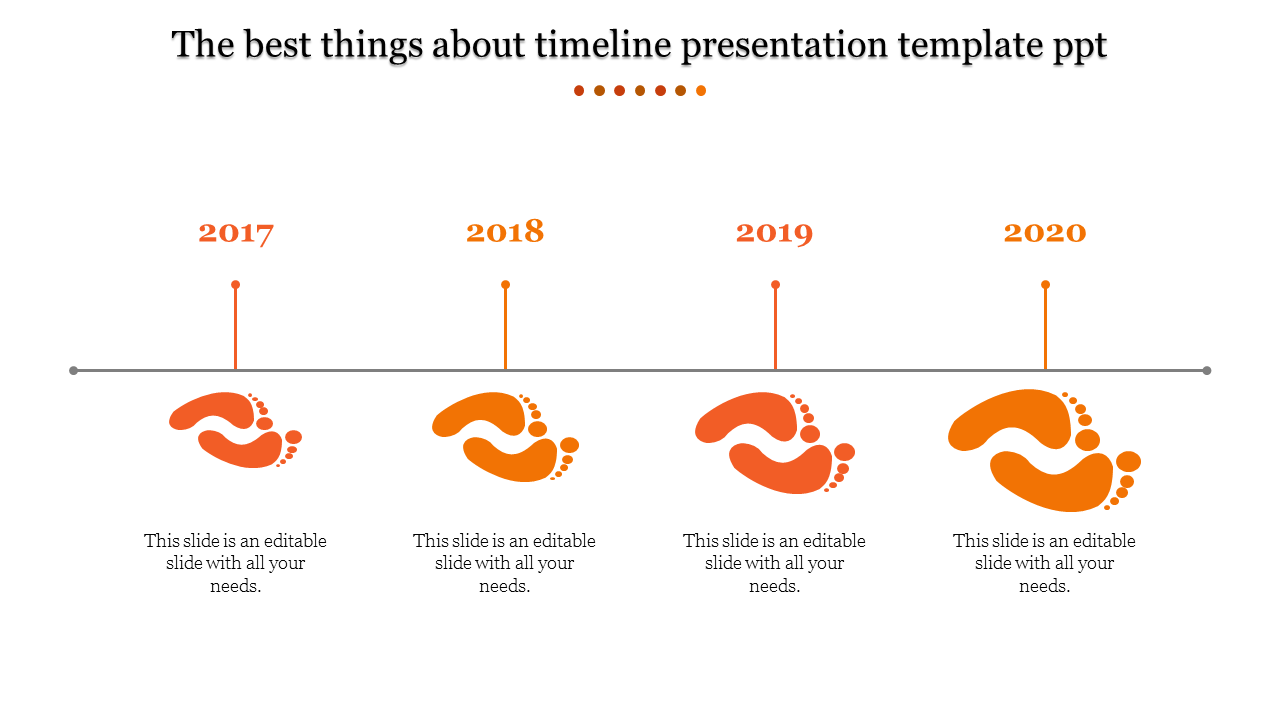 The best things about timeline presentation template ppt

2017

2018

2019

2020

This slide is an editable slide with all your needs.

This slide is an editable slide with all your needs.

This slide is an editable slide with all your needs.

This slide is an editable slide with all your needs.